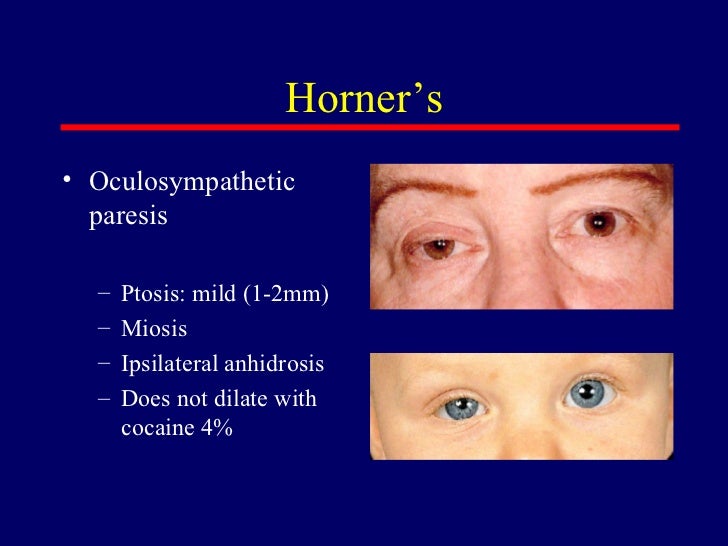 Horner’s

• Oculosympathetic paresis

– Ptosis: mild (1-2mm)
– Miosis
– Ipsilateral anhidrosis
– Does not dilate with cocaine 4%